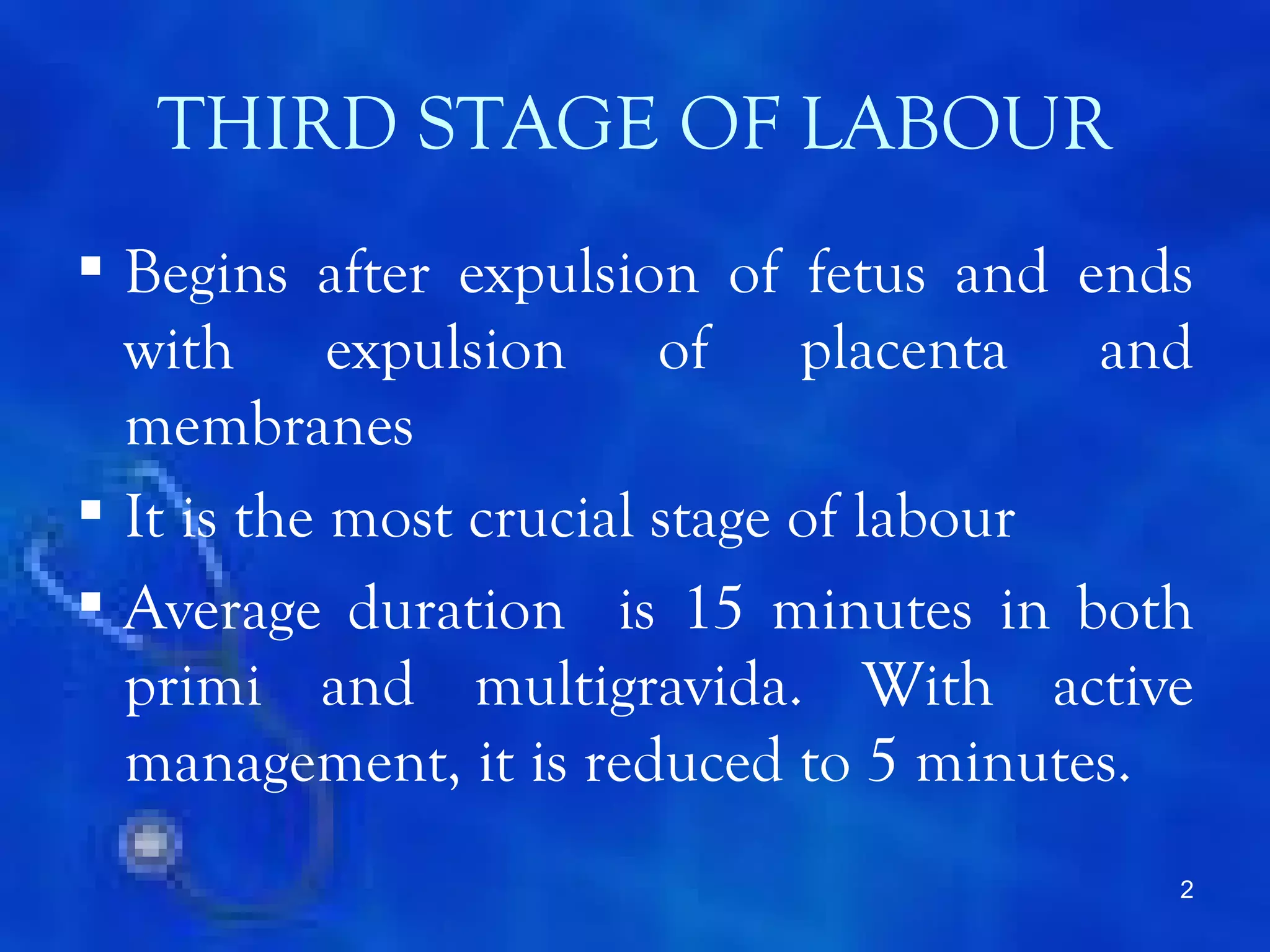 THIRD STAGE OF LABOUR

▪ Begins after expulsion of fetus and ends with expulsion of placenta and membranes

▪ It is the most crucial stage of labour

▪ Average duration is 15 minutes in both primi and multigravida. With active management, it is reduced to 5 minutes.

2